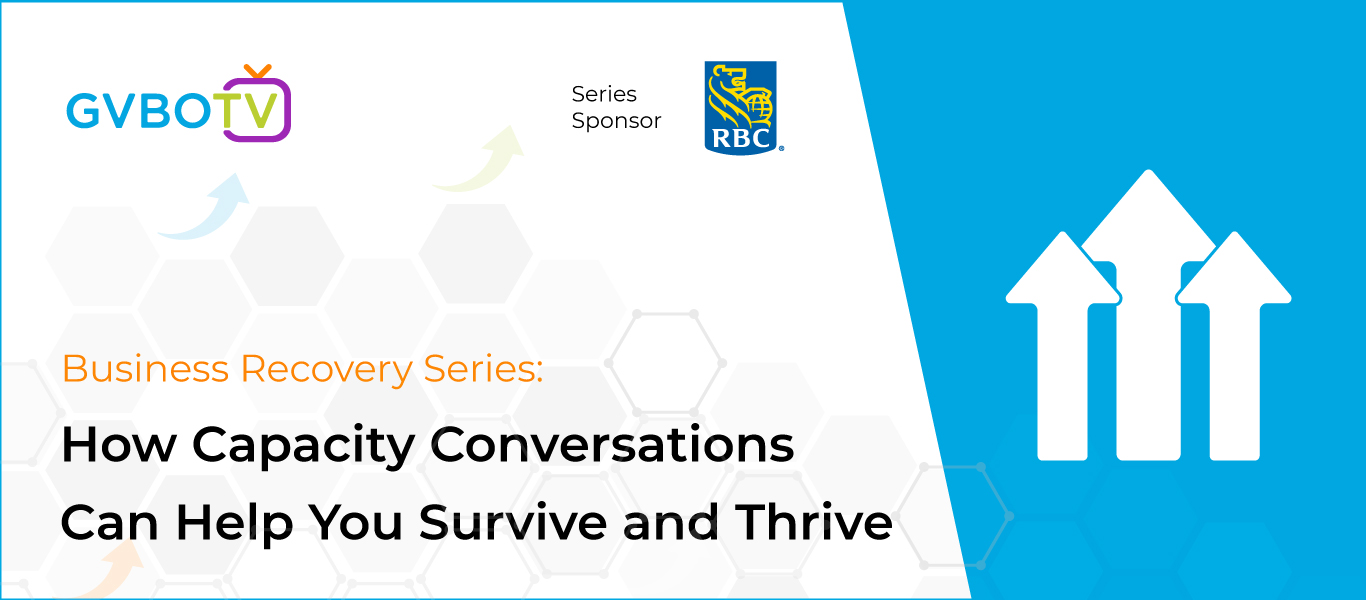 GVBOTV

Series Sponsor

RBC

Business Recovery Series:

How Capacity Conversations Can Help You Survive and Thrive